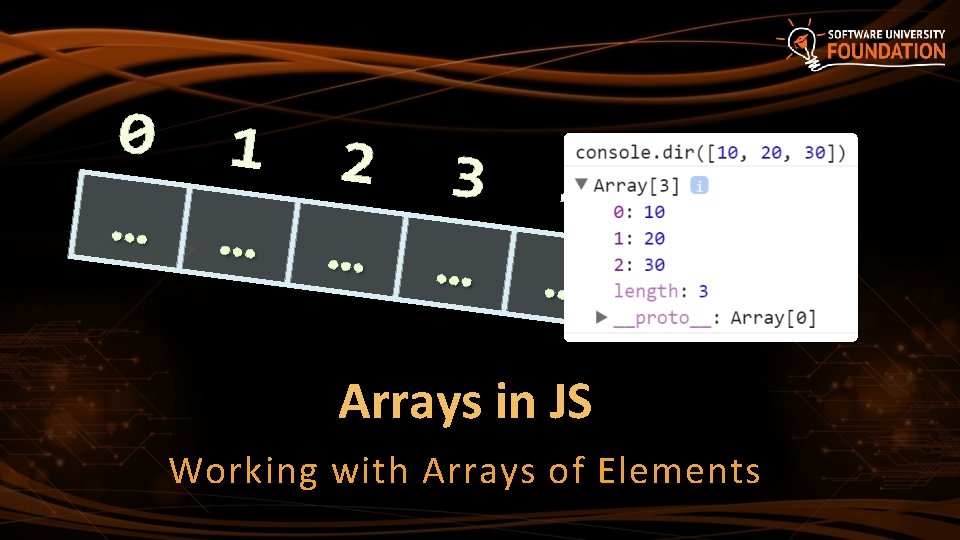 SOFTWARE UNIVERSITY
FOUNDATION

0 1 2 3

... ... ... ... ...

console.dir([10, 20, 30])
▼ Array[3] i
0: 10
1: 20
2: 30
length: 3
▶ __proto__: Array[0]

Arrays in JS

Working with Arrays of Elements